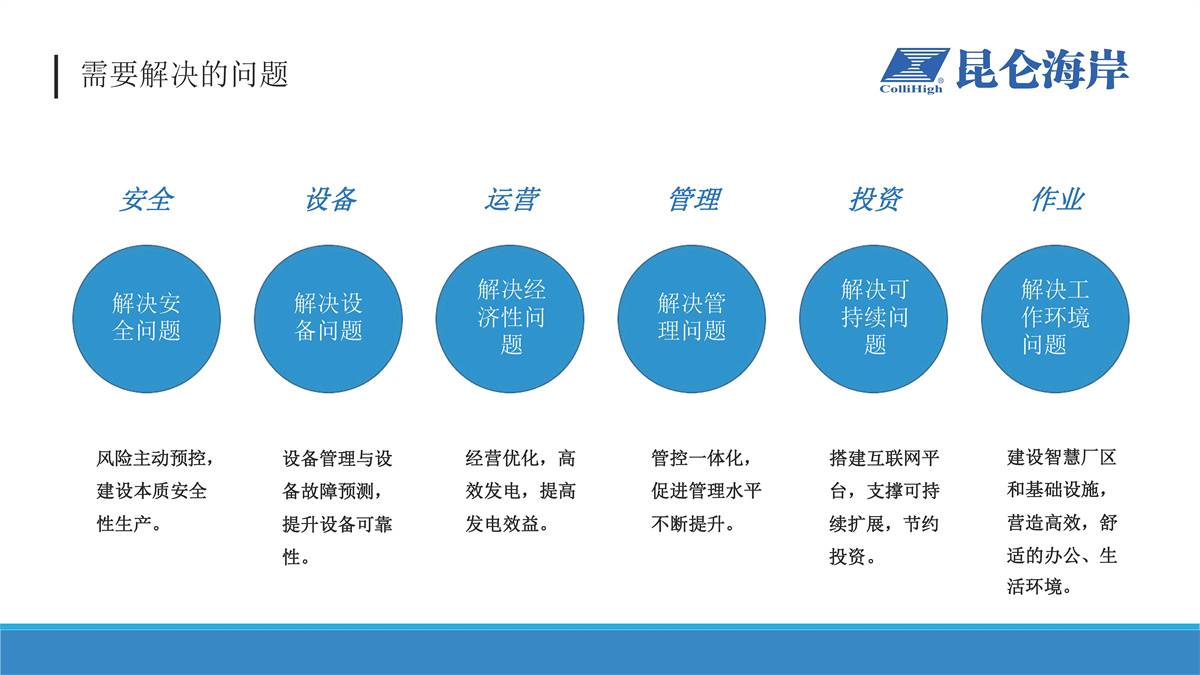 需要解决的问题

ColliHigh 昆仑海岸

安全

解决安全问题

风险主动预控，建设本质安全性生产。

设备

解决设备问题

设备管理与设备故障预测，提升设备可靠性。

运营

解决经济性问题

经营优化，高效发电，提高发电效益。

管理

解决管理问题

管控一体化，促进管理水平不断提升。

投资

解决可持续问题

搭建互联网平台，支撑可持续扩展，节约投资。

作业

解决工作环境问题

建设智慧厂区和基础设施，营造高效，舒适的办公、生活环境。